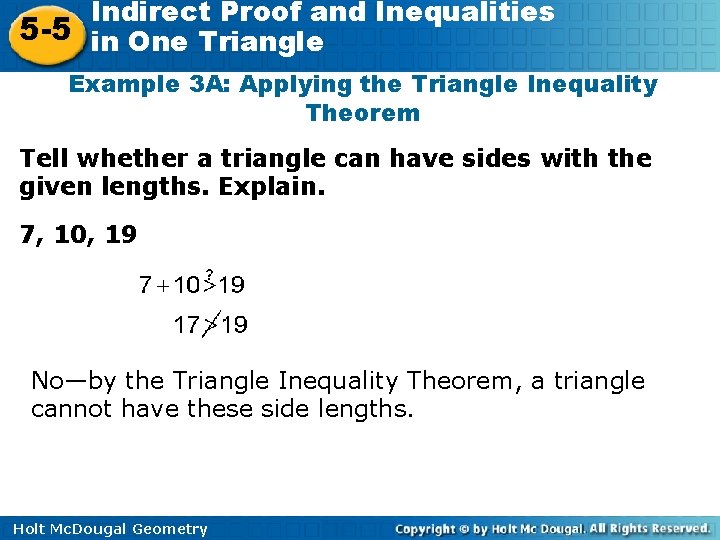 5-5 Indirect Proof and Inequalities in One Triangle

Example 3A: Applying the Triangle Inequality Theorem

Tell whether a triangle can have sides with the given lengths. Explain.

7, 10, 19

$7 + 10 \overset{?}{>} 19$

$17 \not> 19$

No—by the Triangle Inequality Theorem, a triangle cannot have these side lengths.

Holt McDougal Geometry

Copyright © by Holt Mc Dougal. All Rights Reserved.